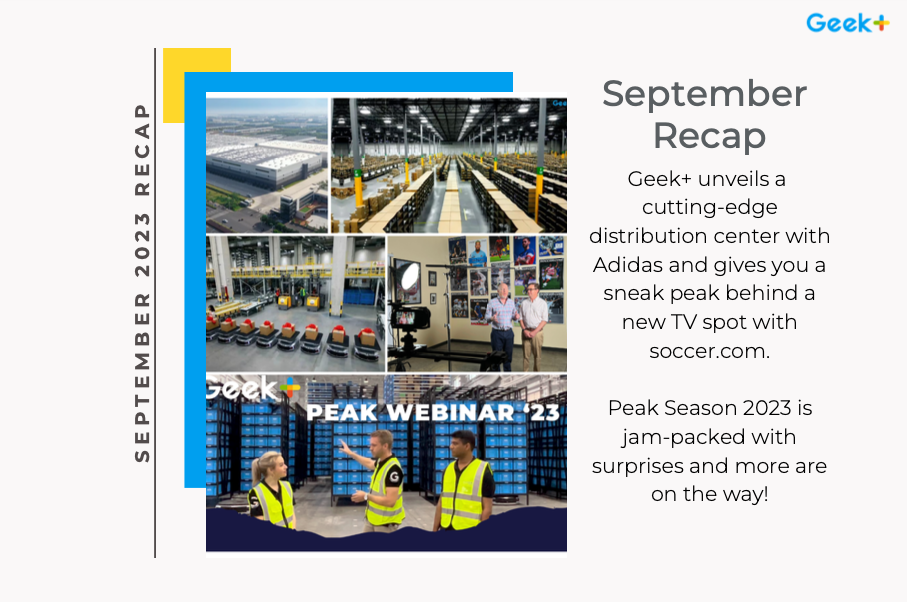 Geek+

SEPTEMBER 2023 RECAP

Geek+
PEAK WEBINAR '23

September Recap

Geek+ unveils a cutting-edge distribution center with Adidas and gives you a sneak peak behind a new TV spot with soccer.com.

Peak Season 2023 is jam-packed with surprises and more are on the way!